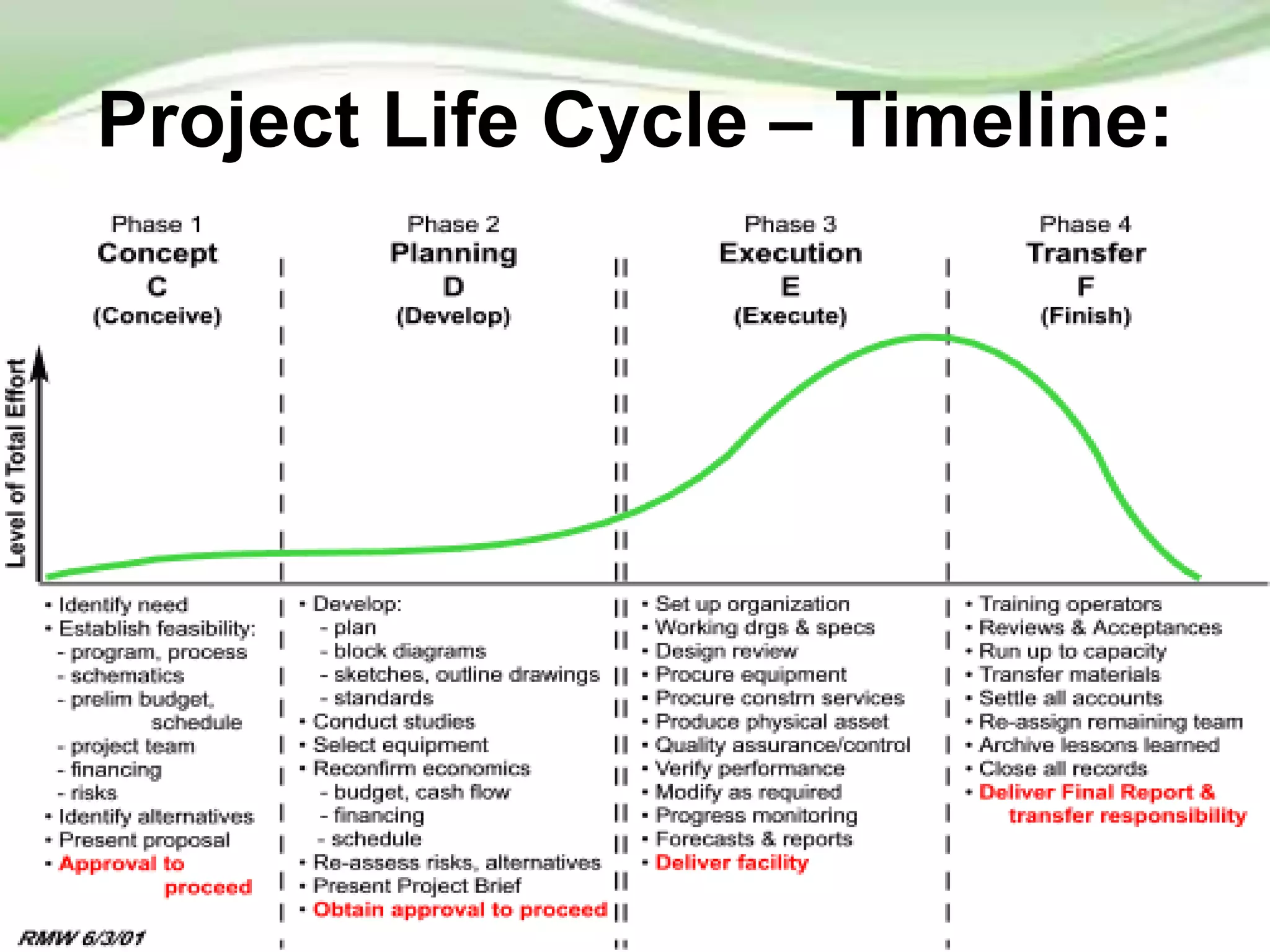 Project Life Cycle – Timeline:

Phase 1
Concept
C
(Conceive)

Phase 2
Planning
D
(Develop)

Phase 3
Execution
E
(Execute)

Phase 4
Transfer
F
(Finish)

Level of Total Effort

• Identify need
• Establish feasibility:
- program, process
- schematics
- prelim budget, schedule
- project team
- financing
- risks
• Identify alternatives
• Present proposal
• Approval to proceed

• Develop:
- plan
- block diagrams
- sketches, outline drawings
- standards
• Conduct studies
• Select equipment
• Reconfirm economics
- budget, cash flow
- financing
- schedule
• Re-assess risks, alternatives
• Present Project Brief
• Obtain approval to proceed

• Set up organization
• Working drgs & specs
• Design review
• Procure equipment
• Procure constrn services
• Produce physical asset
• Quality assurance/control
• Verify performance
• Modify as required
• Progress monitoring
• Forecasts & reports
• Deliver facility

• Training operators
• Reviews & Acceptances
• Run up to capacity
• Transfer materials
• Settle all accounts
• Re-assign remaining team
• Archive lessons learned
• Close all records
• Deliver Final Report & transfer responsibility

RMW 6/3/01